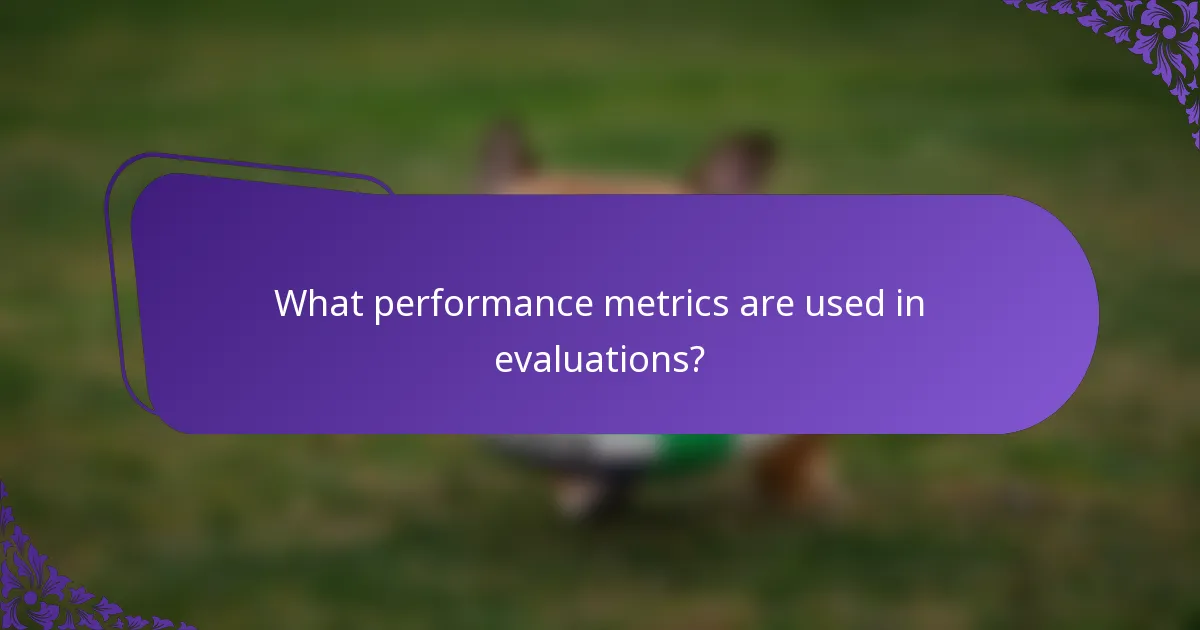 What performance metrics are used in evaluations?